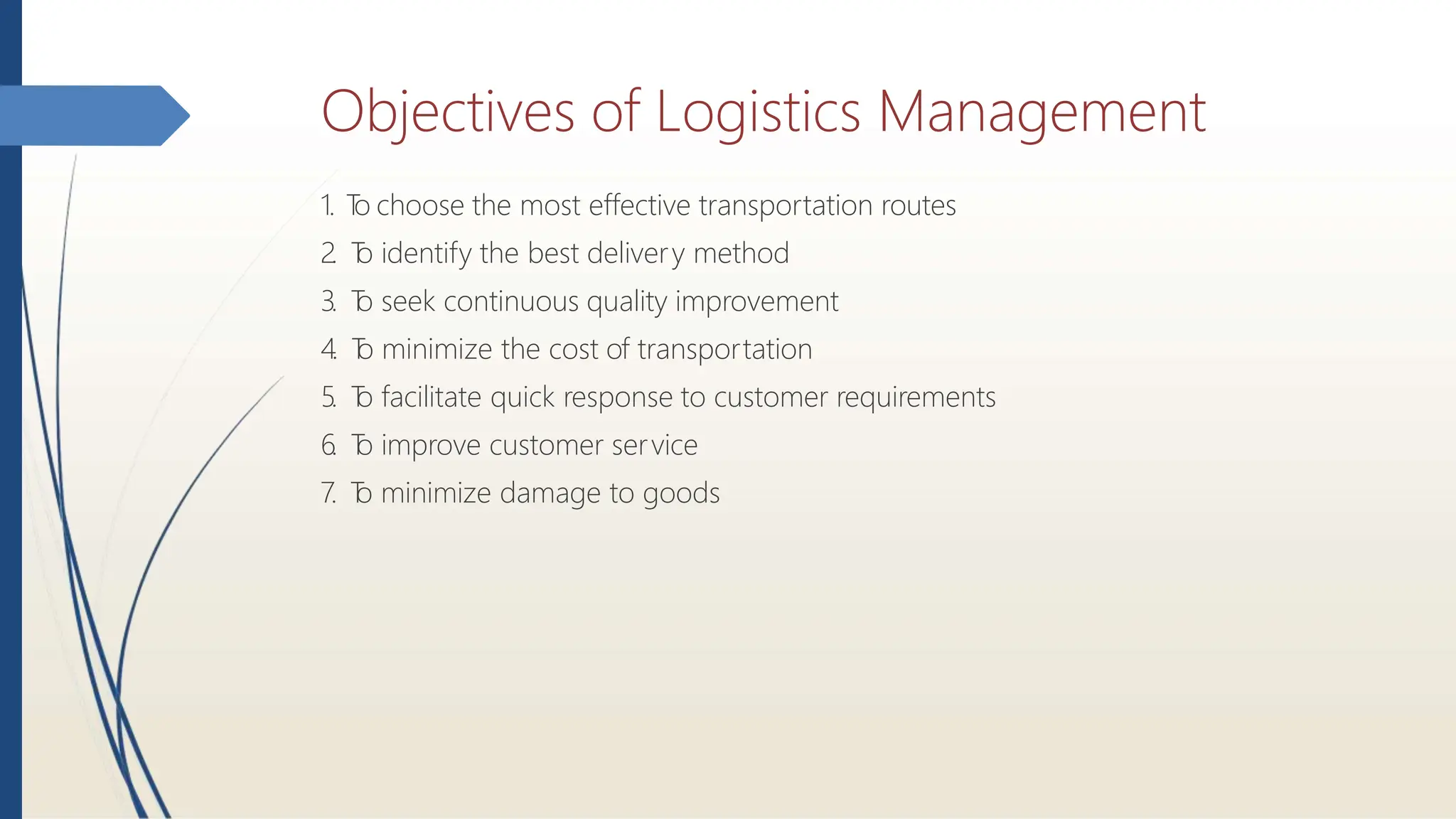 Objectives of Logistics Management

1. To choose the most effective transportation routes
2. To identify the best delivery method
3. To seek continuous quality improvement
4. To minimize the cost of transportation
5. To facilitate quick response to customer requirements
6. To improve customer service
7. To minimize damage to goods